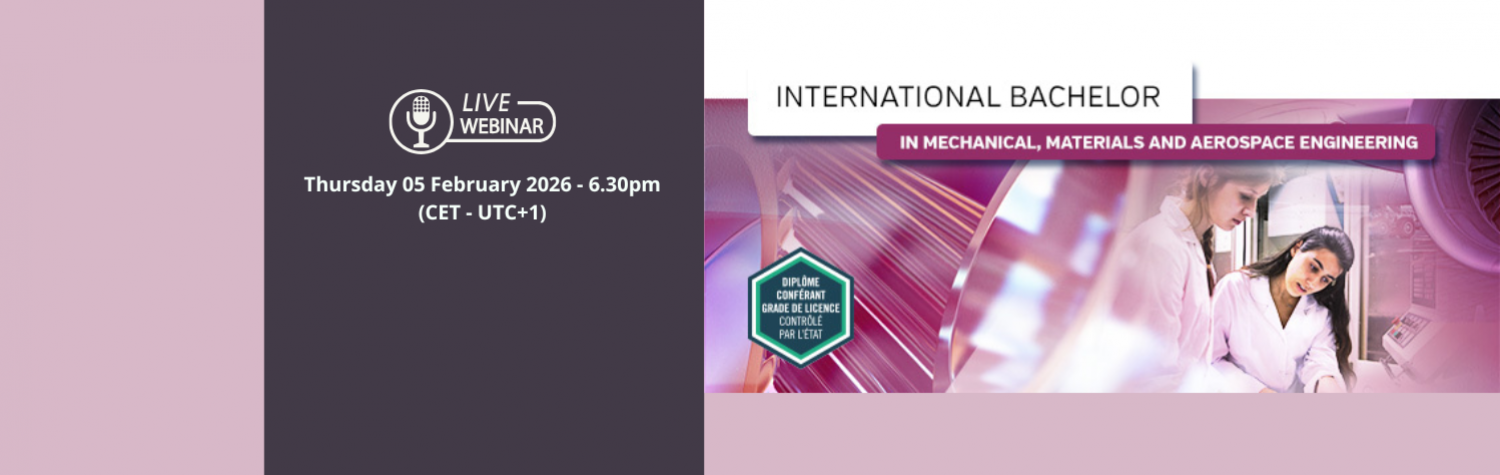 LIVE WEBINAR

Thursday 05 February 2026 - 6.30pm (CET - UTC+1)

INTERNATIONAL BACHELOR

IN MECHANICAL, MATERIALS AND AEROSPACE ENGINEERING

DIPLÔME CONFÉRANT GRADE DE LICENCE CONTRÔLÉ PAR L'ÉTAT